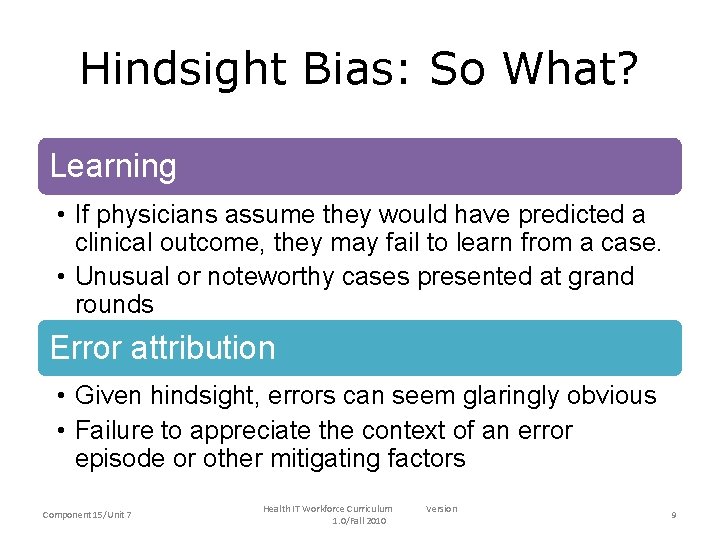 Hindsight Bias: So What?

Learning

• If physicians assume they would have predicted a clinical outcome, they may fail to learn from a case.
• Unusual or noteworthy cases presented at grand rounds

Error attribution

• Given hindsight, errors can seem glaringly obvious
• Failure to appreciate the context of an error episode or other mitigating factors

Component 15/Unit 7

Health IT Workforce Curriculum Version 1.0/Fall 2010

9